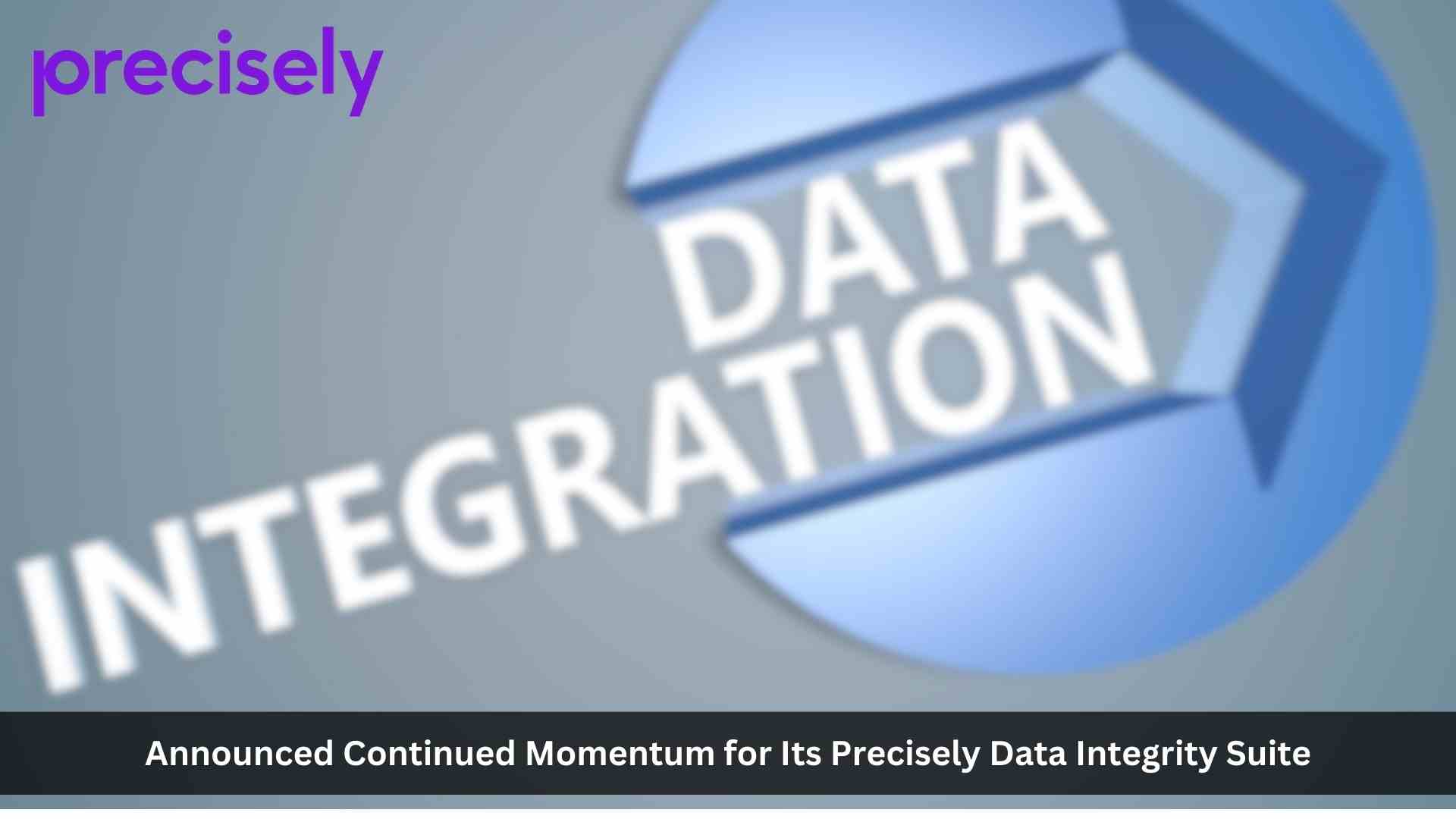 precisely

DATA
INTEGRATION

Announced Continued Momentum for Its Precisely Data Integrity Suite